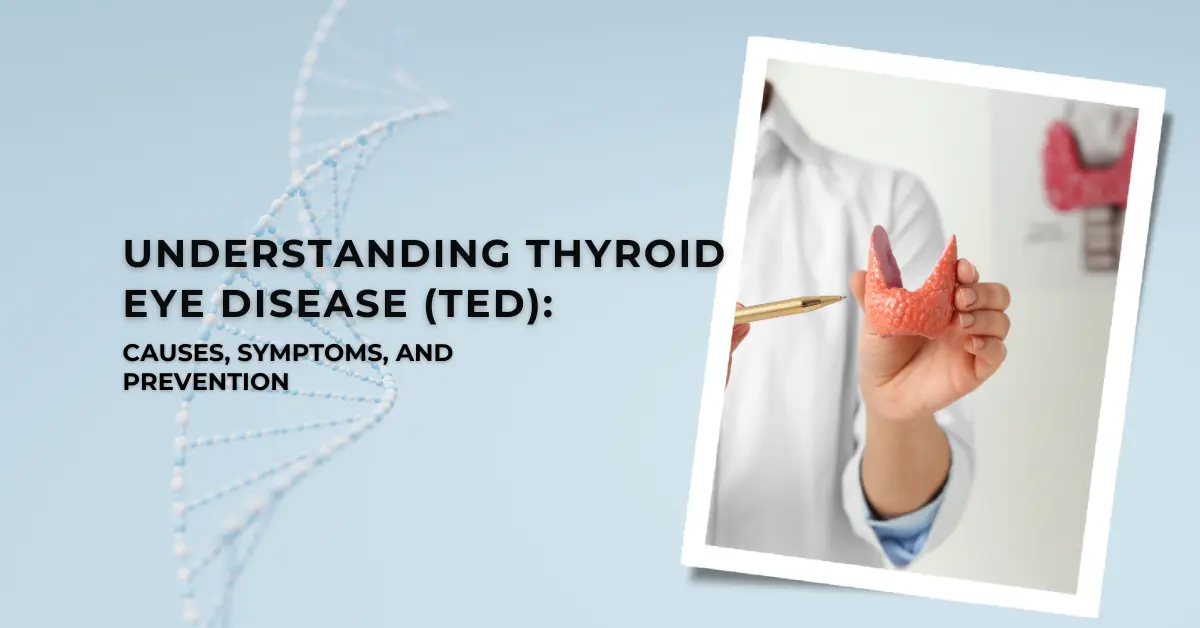 UNDERSTANDING THYROID EYE DISEASE (TED):

CAUSES, SYMPTOMS, AND PREVENTION